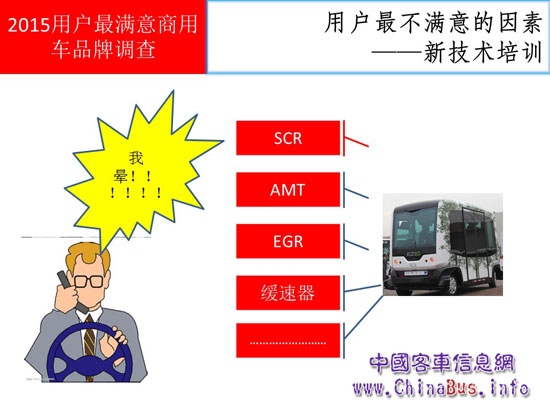 2015用户最满意商用车品牌调查

用户最不满意的因素
——新技术培训

我晕！！！！！！

SCR

AMT

EGR

缓速器

……………………

EZ10

中國客車信息網
www.ChinaBus.info